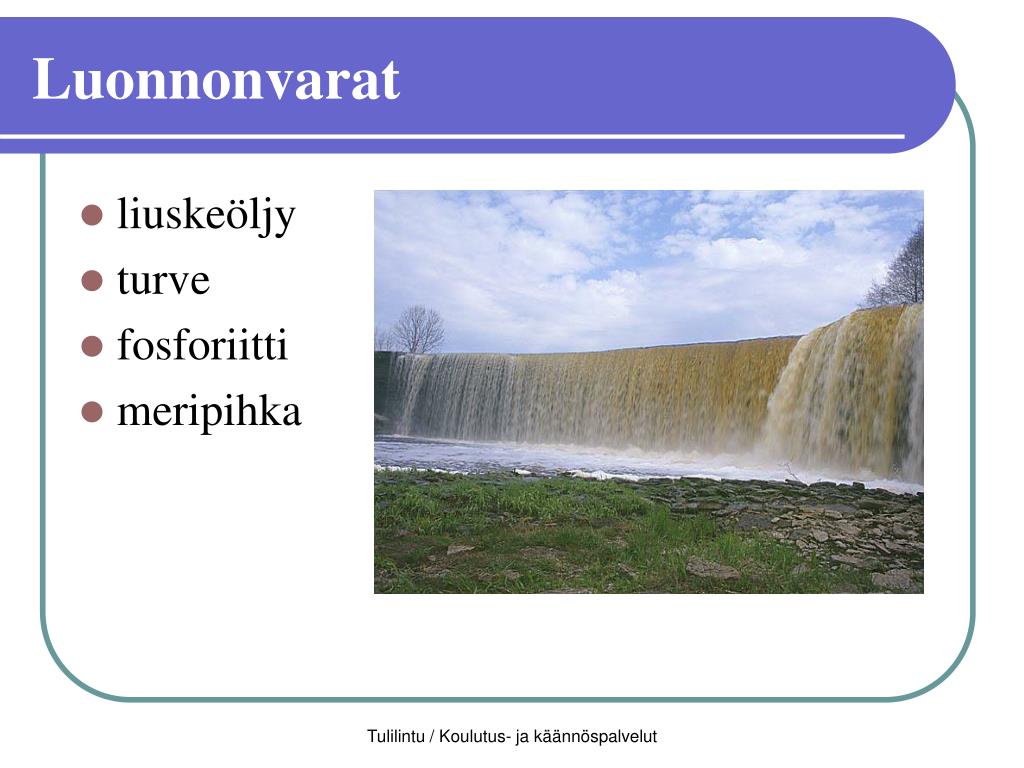 Luonnonvarat

- liuskeöljy
- turve
- fosforiitti
- meripihka

Tulilintu / Koulutus- ja käännöspalvelut